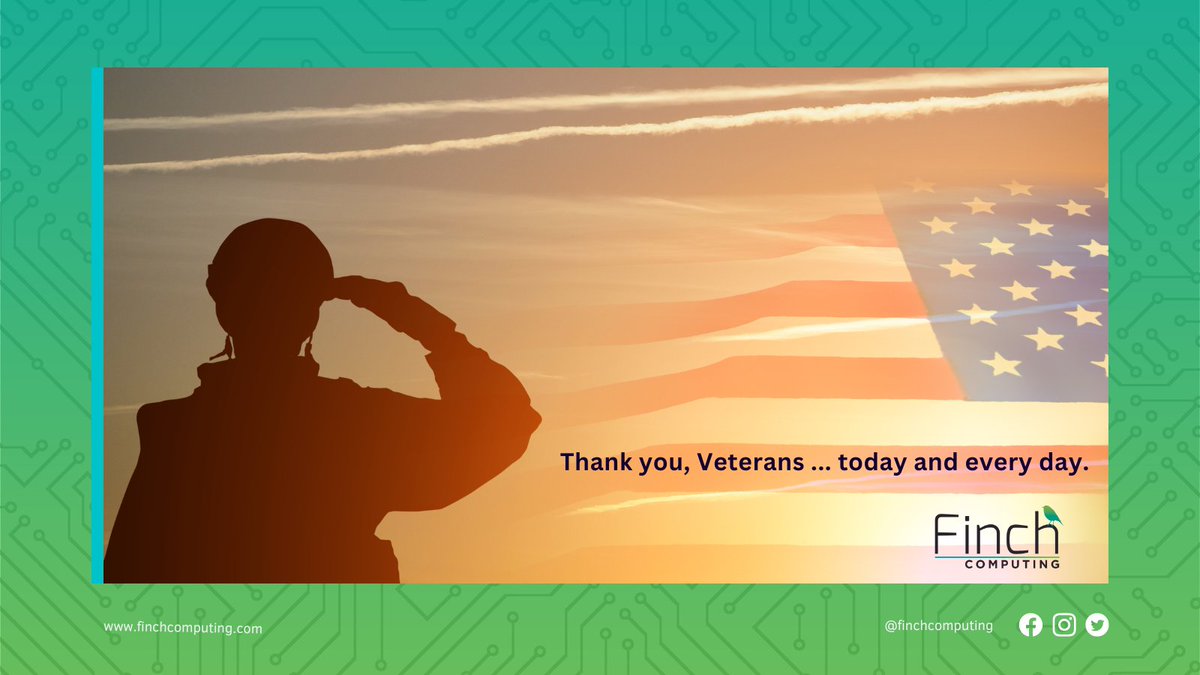 Thank you, Veterans ... today and every day.

Finch
COMPUTING

www.finchcomputing.com

@finchcomputing